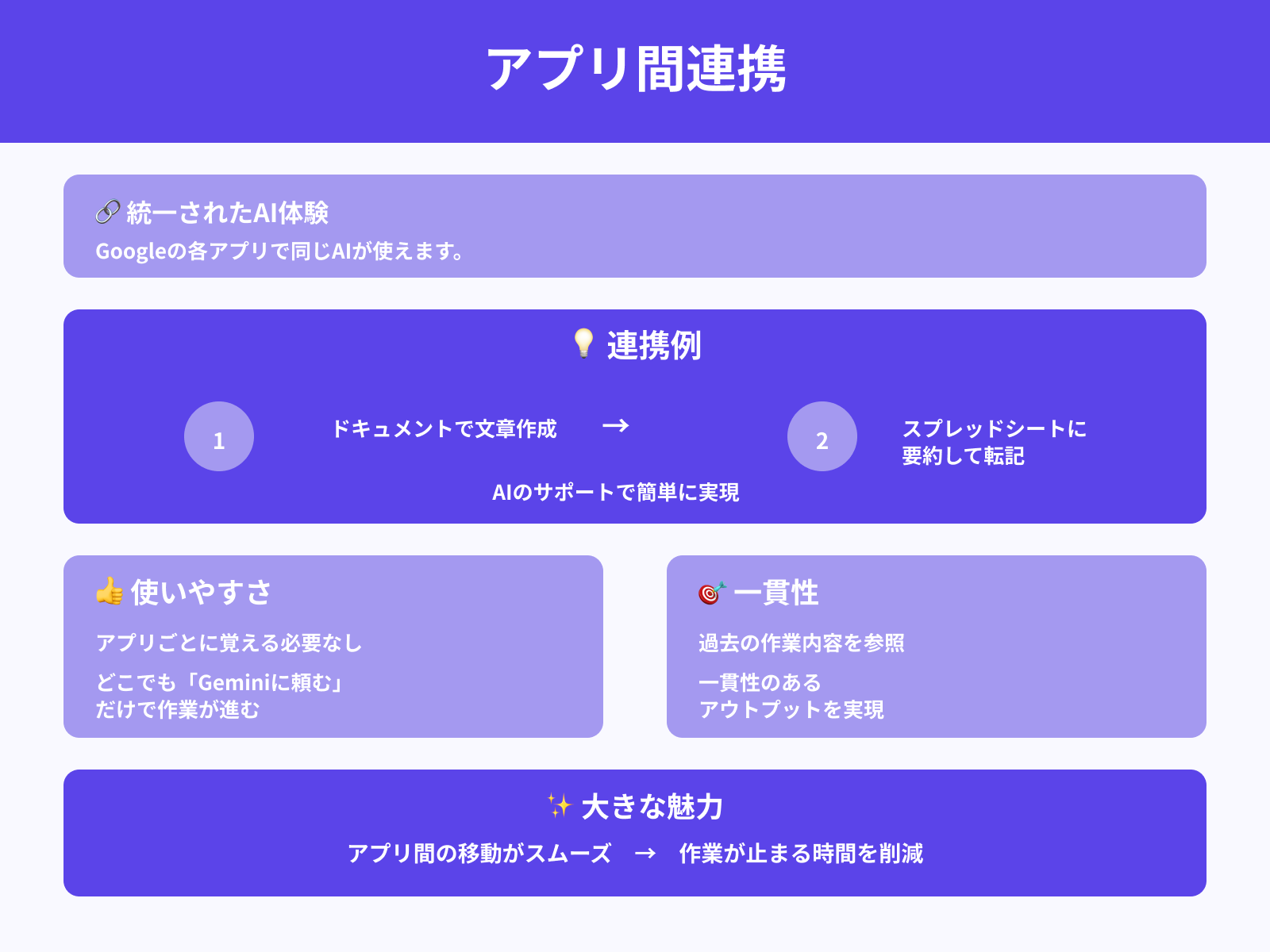 アプリ間連携

🔗 統一されたAI体験

Googleの各アプリで同じAIが使えます。

💡 連携例

1

ドキュメントで文章作成 →

2

スプレッドシートに要約して転記

AIのサポートで簡単に実現

👍 使いやすさ

アプリごとに覚える必要なし

どこでも「Geminiに頼む」だけで作業が進む

🎯 一貫性

過去の作業内容を参照

一貫性のあるアウトプットを実現

✨ 大きな魅力

アプリ間の移動がスムーズ → 作業が止まる時間を削減